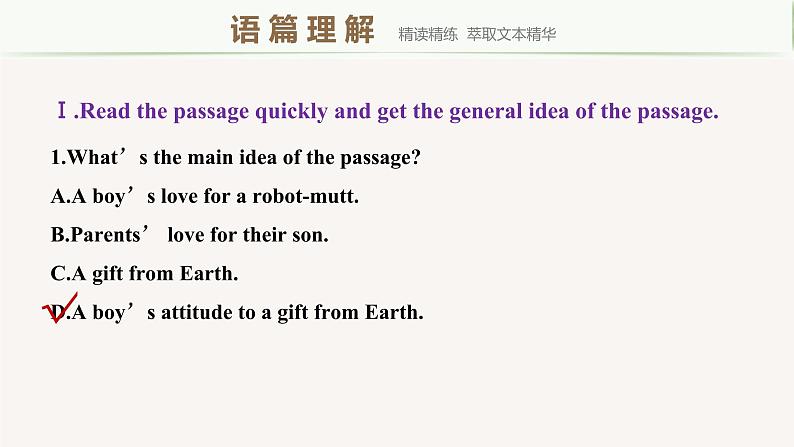 语篇理解 精读精练 萃取文本精华

Ⅰ.Read the passage quickly and get the general idea of the passage.

1.What’s the main idea of the passage?

A.A boy’s love for a robot-mutt.

B.Parents’ love for their son.

C.A gift from Earth.

D.A boy’s attitude to a gift from Earth.